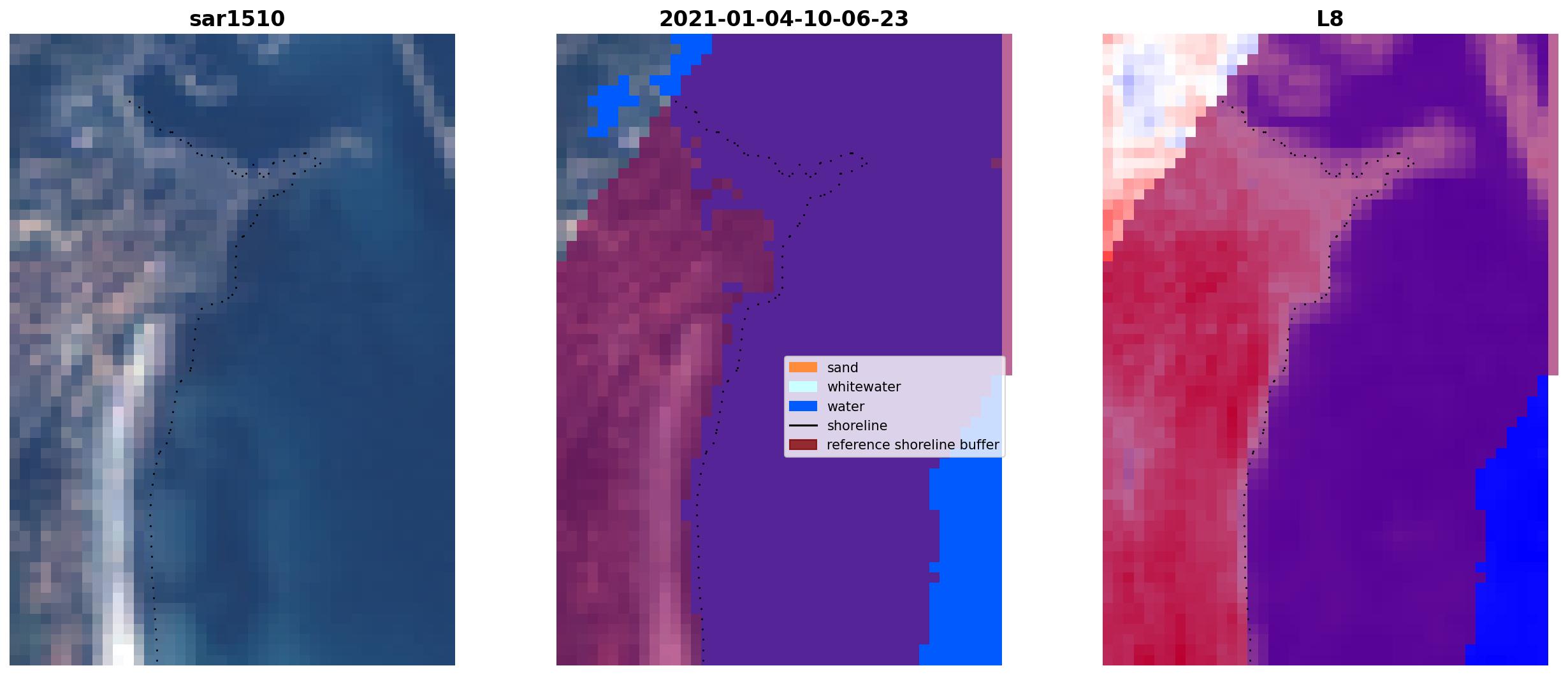 sar1510

2021-01-04-10-06-23

sand
whitewater
water
shoreline
reference shoreline buffer

L8